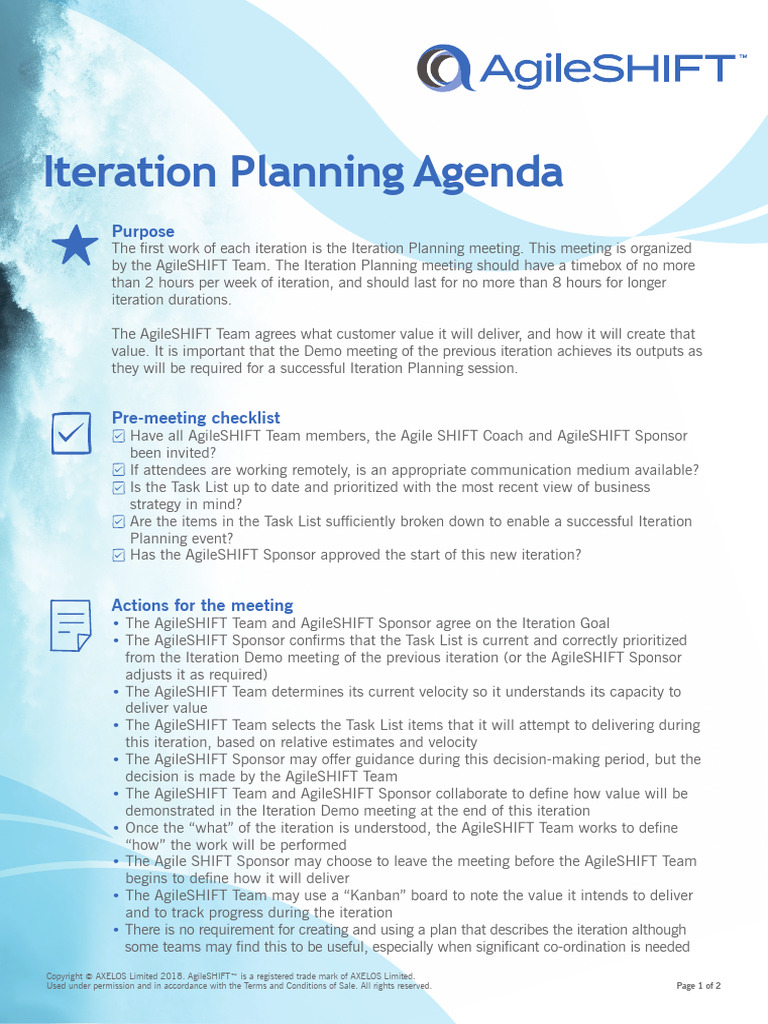 AgileSHIFT™

Iteration Planning Agenda

Purpose
The first work of each iteration is the Iteration Planning meeting. This meeting is organized by the AgileSHIFT Team. The Iteration Planning meeting should have a timebox of no more than 2 hours per week of iteration, and should last for no more than 8 hours for longer iteration durations.

The AgileSHIFT Team agrees what customer value it will deliver, and how it will create that value. It is important that the Demo meeting of the previous iteration achieves its outputs as they will be required for a successful Iteration Planning session.

Pre-meeting checklist
☑ Have all AgileSHIFT Team members, the Agile SHIFT Coach and AgileSHIFT Sponsor been invited?
☑ If attendees are working remotely, is an appropriate communication medium available?
☑ Is the Task List up to date and prioritized with the most recent view of business strategy in mind?
☑ Are the items in the Task List sufficiently broken down to enable a successful Iteration Planning event?
☑ Has the AgileSHIFT Sponsor approved the start of this new iteration?

Actions for the meeting
• The AgileSHIFT Team and AgileSHIFT Sponsor agree on the Iteration Goal
• The AgileSHIFT Sponsor confirms that the Task List is current and correctly prioritized from the Iteration Demo meeting of the previous iteration (or the AgileSHIFT Sponsor adjusts it as required)
• The AgileSHIFT Team determines its current velocity so it understands its capacity to deliver value
• The AgileSHIFT Team selects the Task List items that it will attempt to delivering during this iteration, based on relative estimates and velocity
• The AgileSHIFT Sponsor may offer guidance during this decision-making period, but the decision is made by the AgileSHIFT Team
• The AgileSHIFT Team and AgileSHIFT Sponsor collaborate to define how value will be demonstrated in the Iteration Demo meeting at the end of this iteration
• Once the “what” of the iteration is understood, the AgileSHIFT Team works to define “how” the work will be performed
• The Agile SHIFT Sponsor may choose to leave the meeting before the AgileSHIFT Team begins to define how it will deliver
• The AgileSHIFT Team may use a “Kanban” board to note the value it intends to deliver and to track progress during the iteration
• There is no requirement for creating and using a plan that describes the iteration although some teams may find this to be useful, especially when significant co-ordination is needed

Copyright © AXELOS Limited 2018. AgileSHIFT™ is a registered trade mark of AXELOS Limited. Used under permission and in accordance with the Terms and Conditions of Sale. All rights reserved.

Page 1 of 2